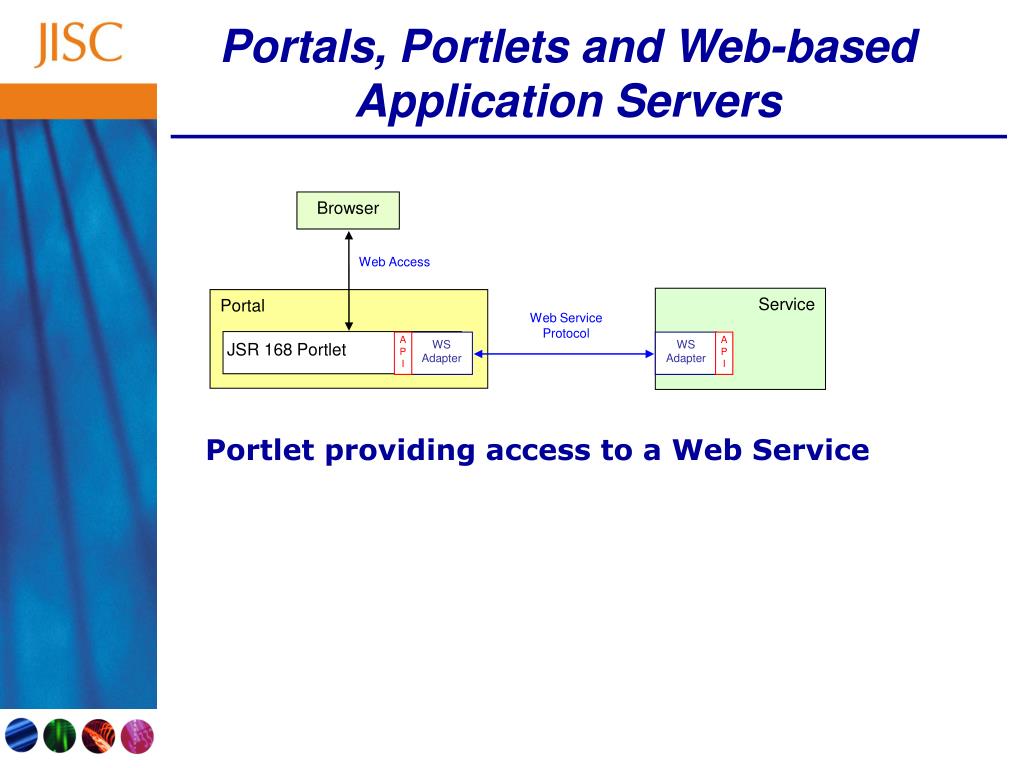 JISC

Portals, Portlets and Web-based Application Servers

Browser

Web Access

Portal

JSR 168 Portlet

A
P
I

WS Adapter

Web Service Protocol

Service

WS Adapter

A
P
I

Portlet providing access to a Web Service